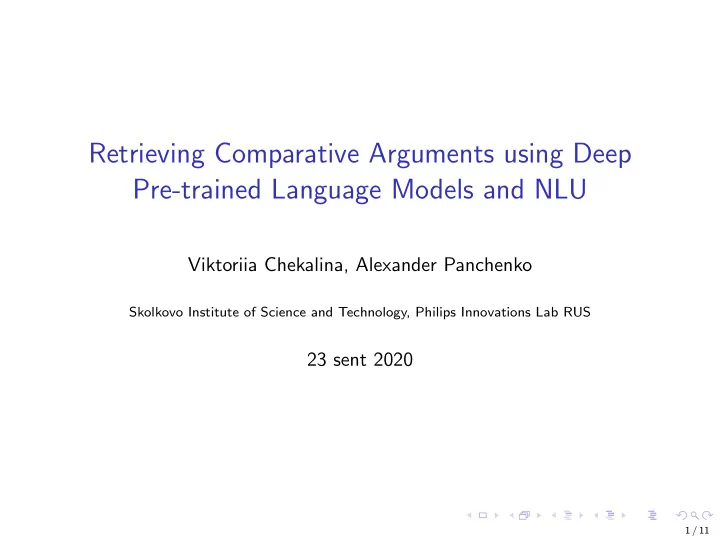 Retrieving Comparative Arguments using Deep Pre-trained Language Models and NLU

Viktoriia Chekalina, Alexander Panchenko

Skolkovo Institute of Science and Technology, Philips Innovations Lab RUS

23 sent 2020

1 / 11